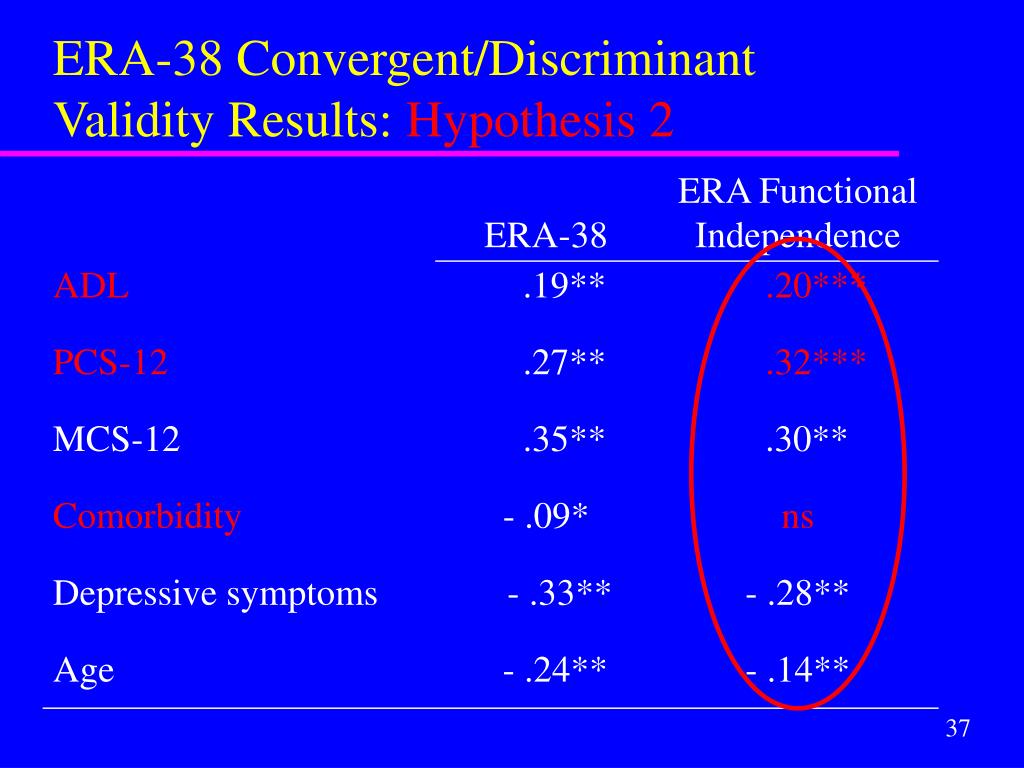 ERA-38 Convergent/Discriminant Validity Results: Hypothesis 2

| | ERA-38 | ERA Functional Independence |
|---|---|---|
| ADL | .19** | .20*** |
| PCS-12 | .27** | .32*** |
| MCS-12 | .35** | .30** |
| Comorbidity | - .09* | ns |
| Depressive symptoms | - .33** | - .28** |
| Age | - .24** | - .14** |

37